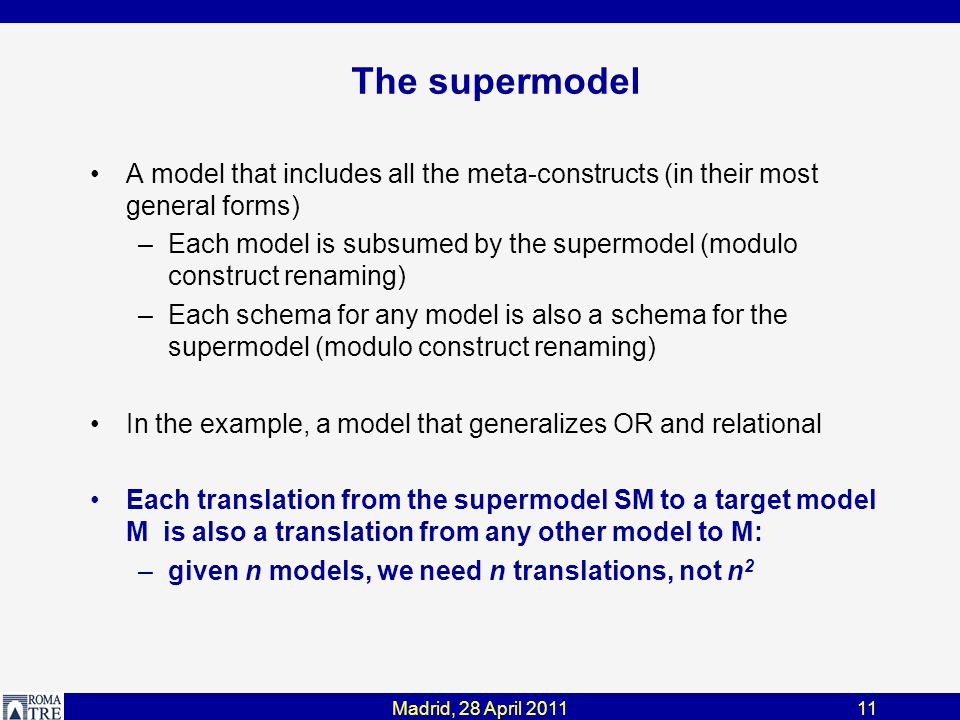 The supermodel

• A model that includes all the meta-constructs (in their most general forms)
– Each model is subsumed by the supermodel (modulo construct renaming)
– Each schema for any model is also a schema for the supermodel (modulo construct renaming)

• In the example, a model that generalizes OR and relational

• Each translation from the supermodel SM to a target model M is also a translation from any other model to M:
– given $n$ models, we need $n$ translations, not $n^2$

ROMA TRE

Madrid, 28 April 2011

11